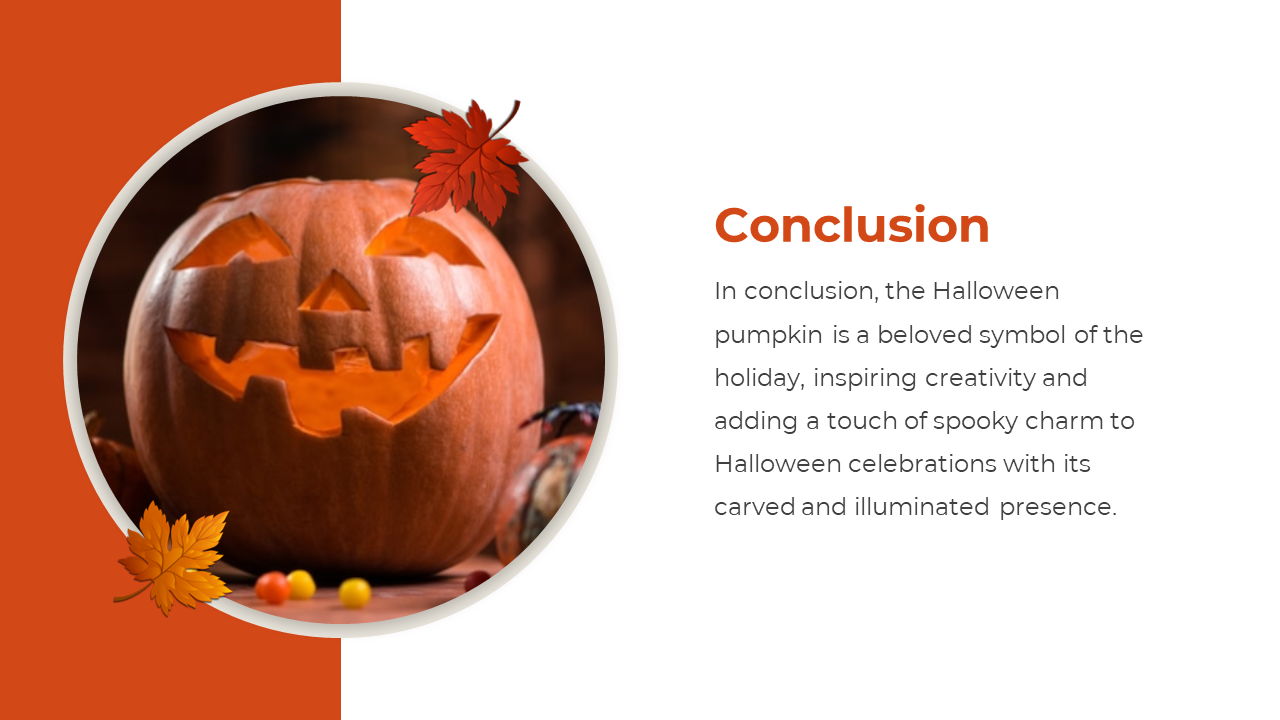 Conclusion

In conclusion, the Halloween pumpkin is a beloved symbol of the holiday, inspiring creativity and adding a touch of spooky charm to Halloween celebrations with its carved and illuminated presence.